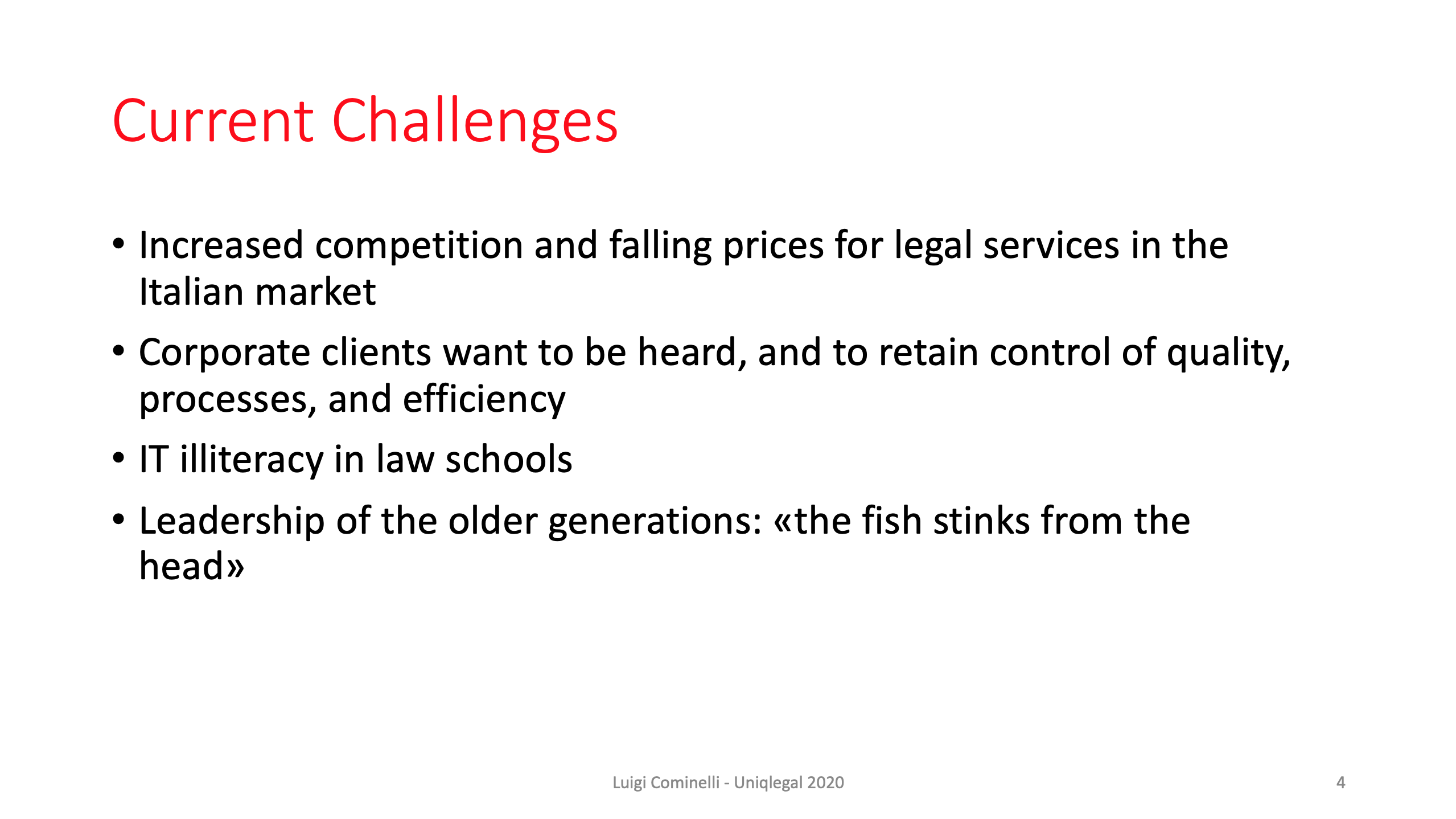 Current Challenges

• Increased competition and falling prices for legal services in the Italian market

• Corporate clients want to be heard, and to retain control of quality, processes, and efficiency

• IT illiteracy in law schools

• Leadership of the older generations: «the fish stinks from the head»

Luigi Cominelli - Uniqlegal 2020

4